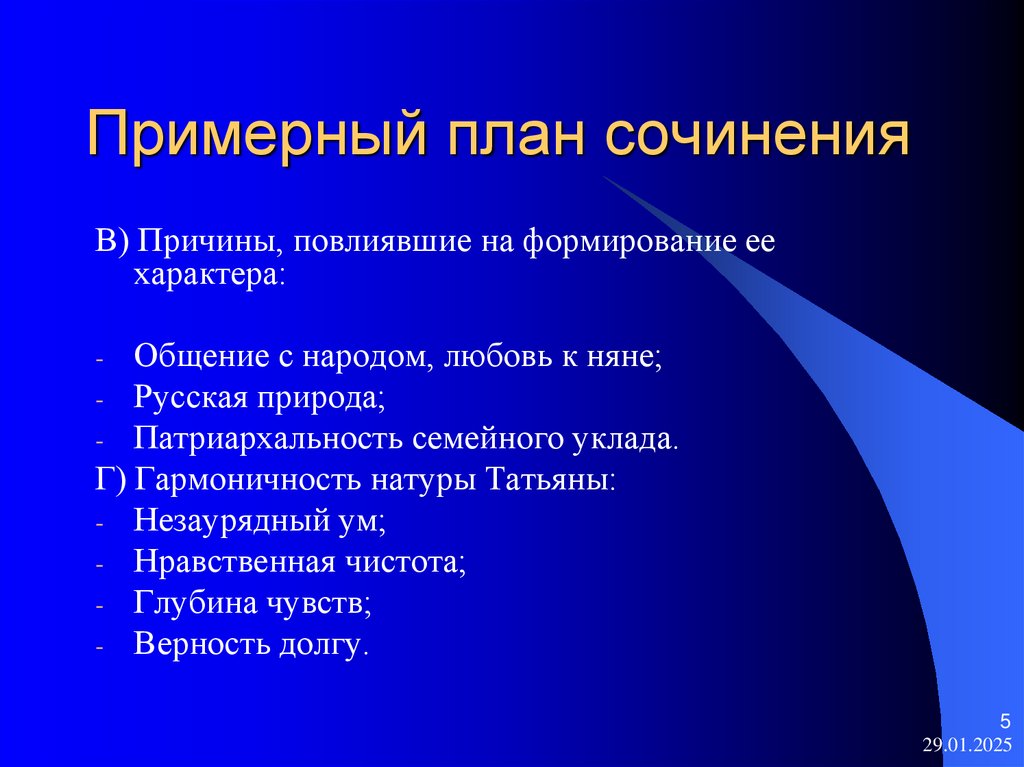 Примерный план сочинения

В) Причины, повлиявшие на формирование ее характера:

- Общение с народом, любовь к няне;
- Русская природа;
- Патриархальность семейного уклада.

Г) Гармоничность натуры Татьяны:
- Незаурядный ум;
- Нравственная чистота;
- Глубина чувств;
- Верность долгу.

5
29.01.2025